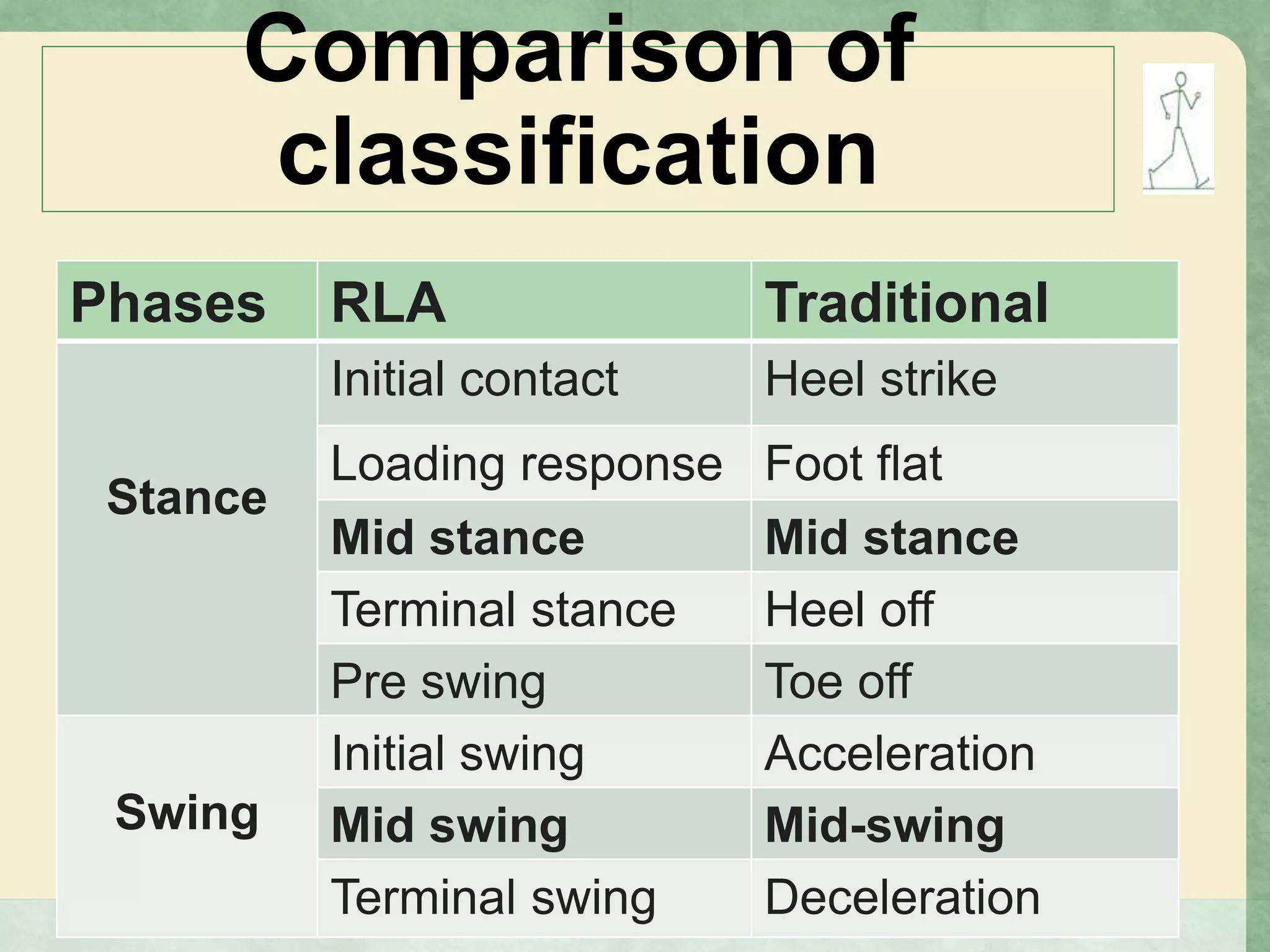 Comparison of classification

| Phases | RLA | Traditional |
|---|---|---|
| Stance | Initial contact | Heel strike |
| | Loading response | Foot flat |
| | Mid stance | Mid stance |
| | Terminal stance | Heel off |
| | Pre swing | Toe off |
| Swing | Initial swing | Acceleration |
| | Mid swing | Mid-swing |
| | Terminal swing | Deceleration |